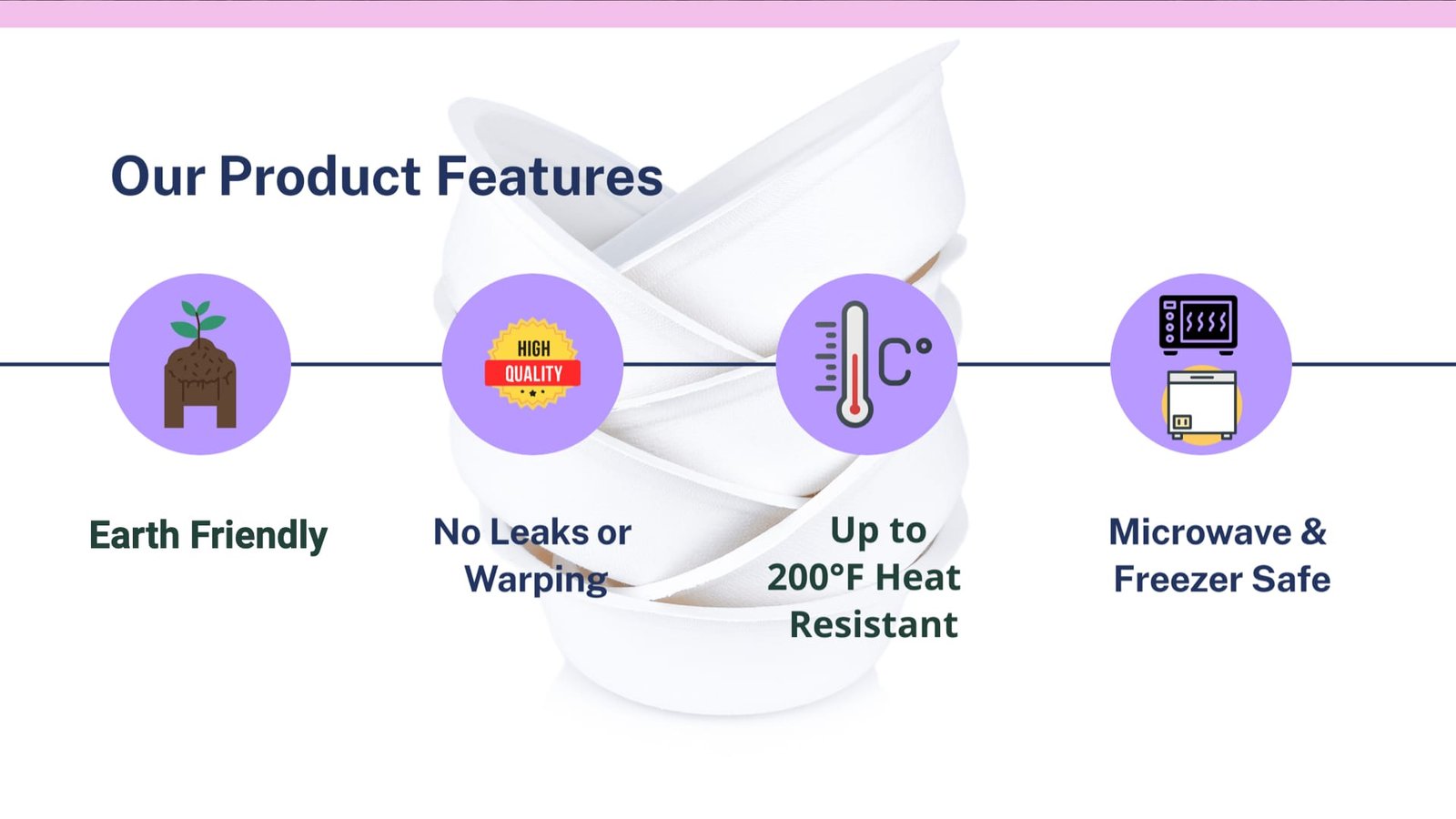 Our Product Features

HIGH QUALITY

C°

Earth Friendly

No Leaks or Warping

Up to 200°F Heat Resistant

Microwave & Freezer Safe